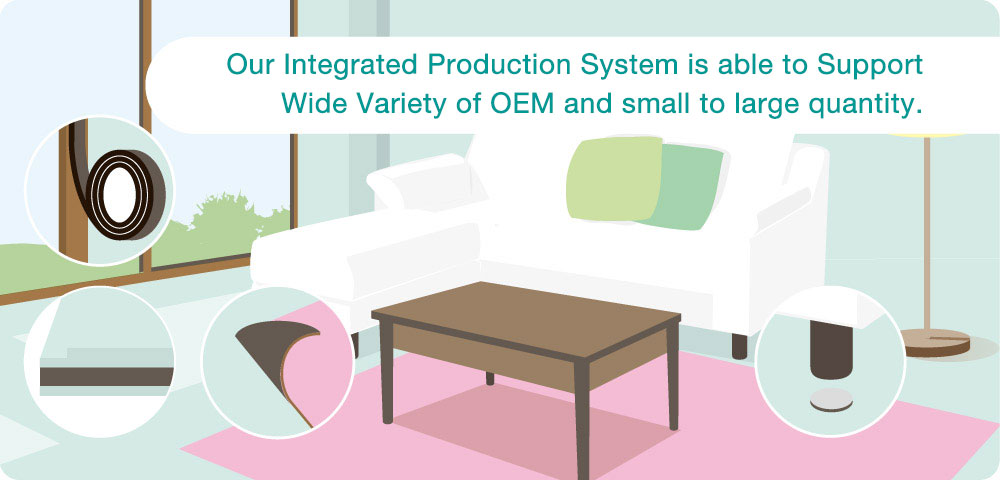 Our Integrated Production System is able to Support Wide Variety of OEM and small to large quantity.